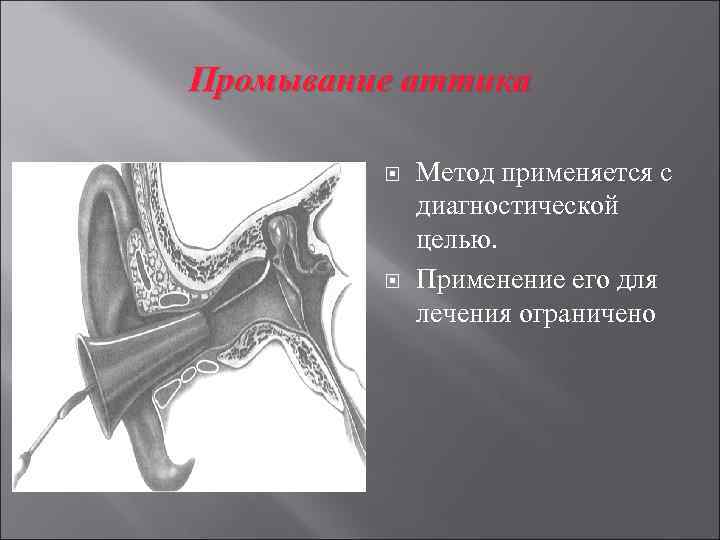 Промывание аттика

Метод применяется с диагностической целью.

Применение его для лечения ограничено